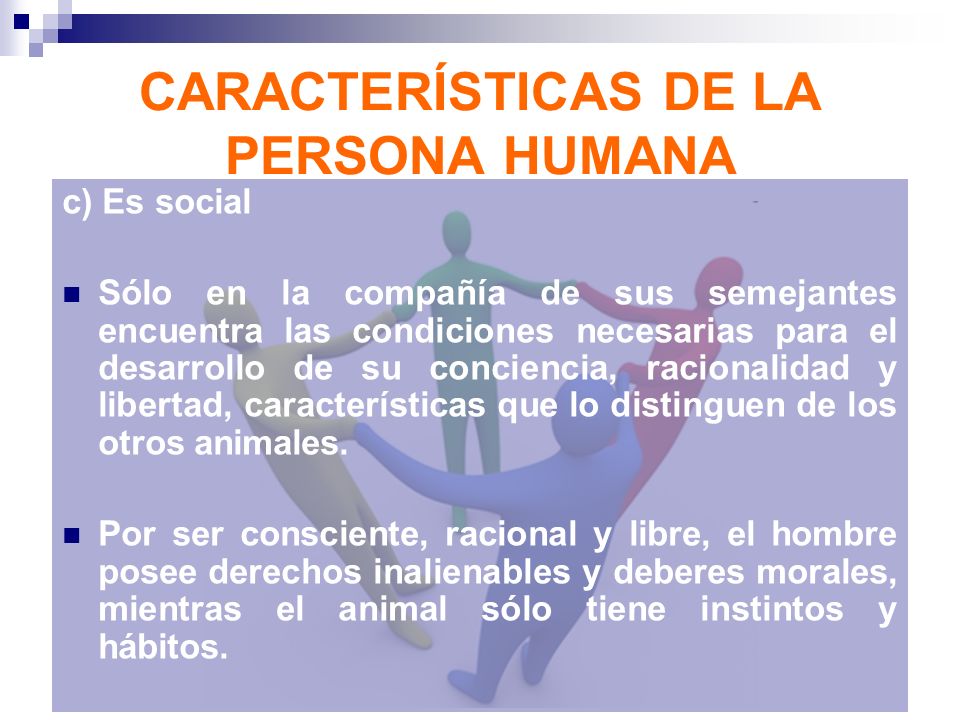 CARACTERÍSTICAS DE LA PERSONA HUMANA

c) Es social

Sólo en la compañía de sus semejantes encuentra las condiciones necesarias para el desarrollo de su conciencia, racionalidad y libertad, características que lo distinguen de los otros animales.

Por ser consciente, racional y libre, el hombre posee derechos inalienables y deberes morales, mientras el animal sólo tiene instintos y hábitos.